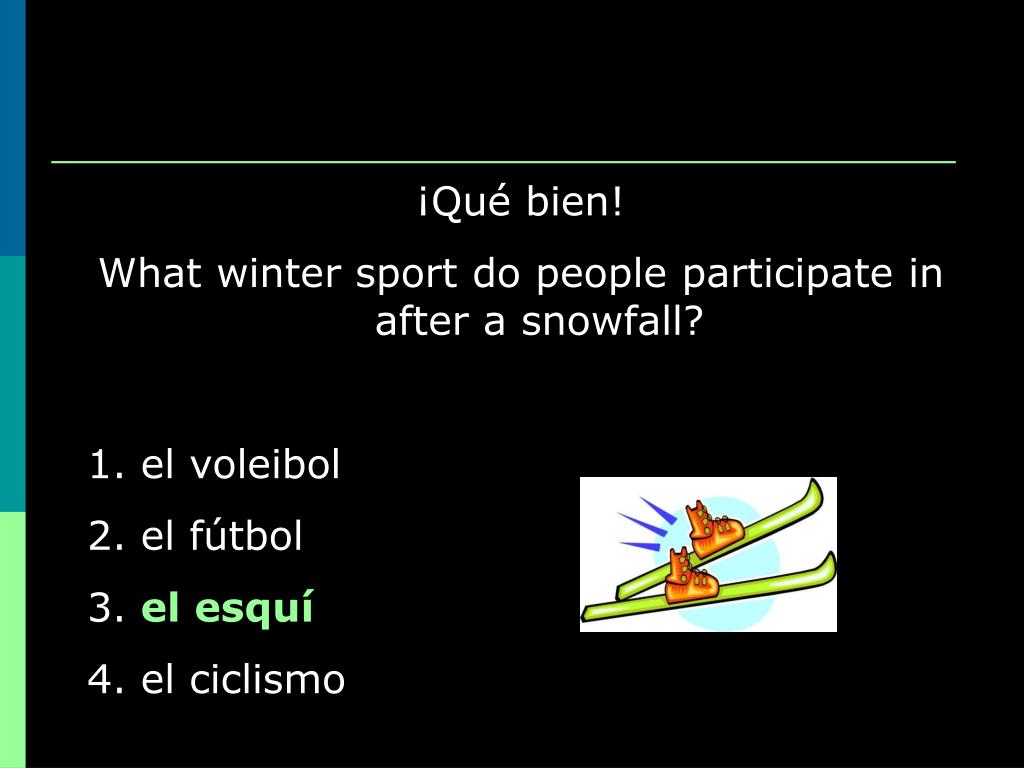 ¡Qué bien!

What winter sport do people participate in after a snowfall?

1. el voleibol
2. el fútbol
3. el esquí
4. el ciclismo